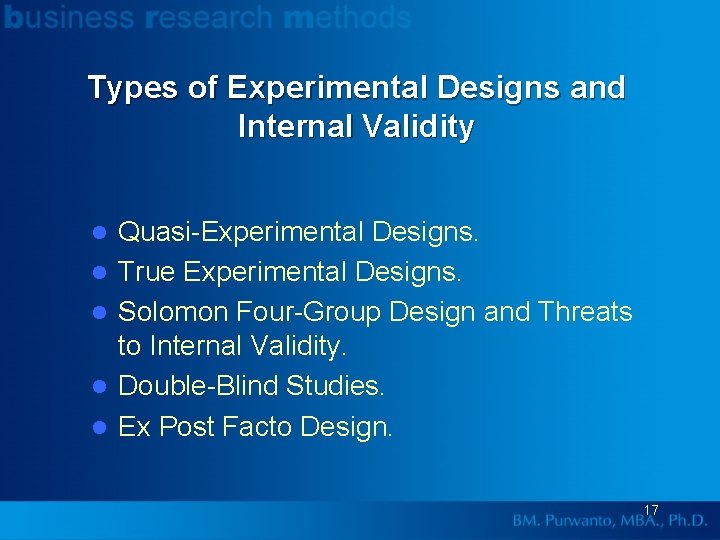 business research methods

Types of Experimental Designs and Internal Validity

- Quasi-Experimental Designs.
- True Experimental Designs.
- Solomon Four-Group Design and Threats to Internal Validity.
- Double-Blind Studies.
- Ex Post Facto Design.

17

BM. Purwanto, MBA., Ph.D.